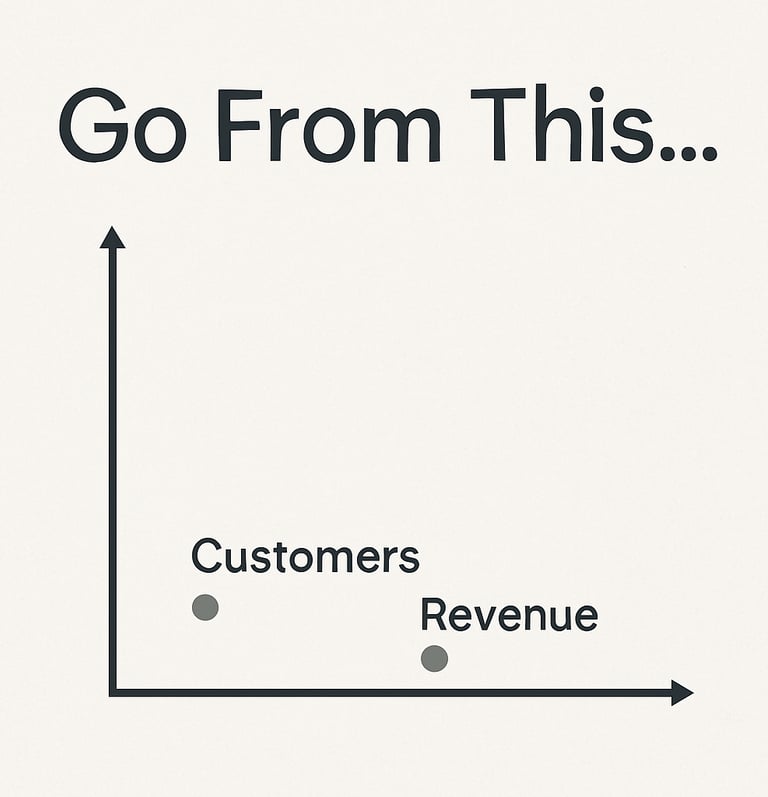 Go From This...

Customers

Revenue